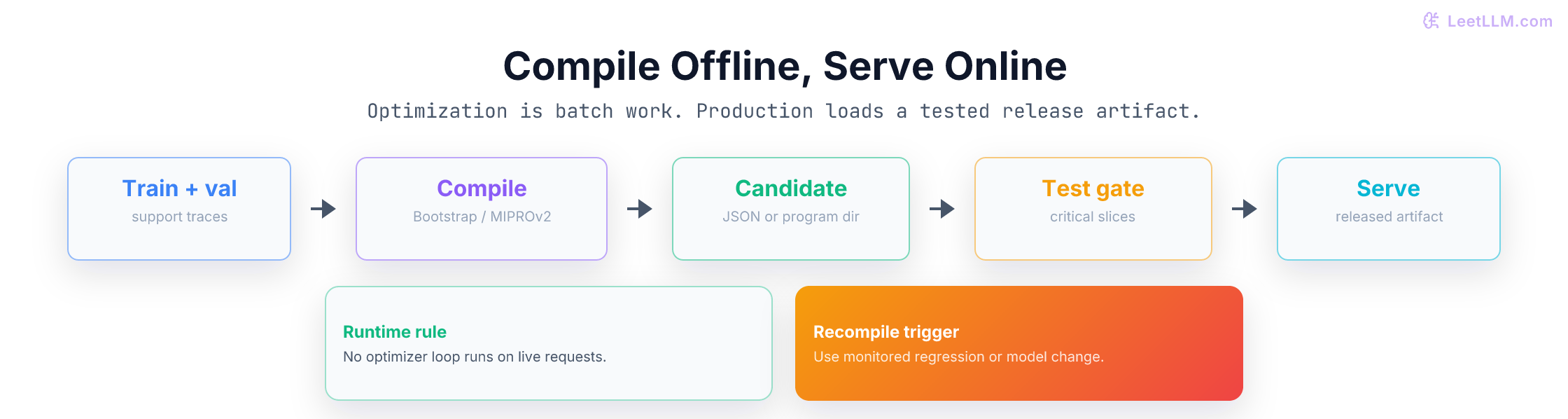 LeetLLM.com

Compile Offline, Serve Online

Optimization is batch work. Production loads a tested release artifact.

Train + val
support traces

Compile
Bootstrap / MIPROv2

Candidate
JSON or program dir

Test gate
critical slices

Serve
released artifact

Runtime rule
No optimizer loop runs on live requests.

Recompile trigger
Use monitored regression or model change.